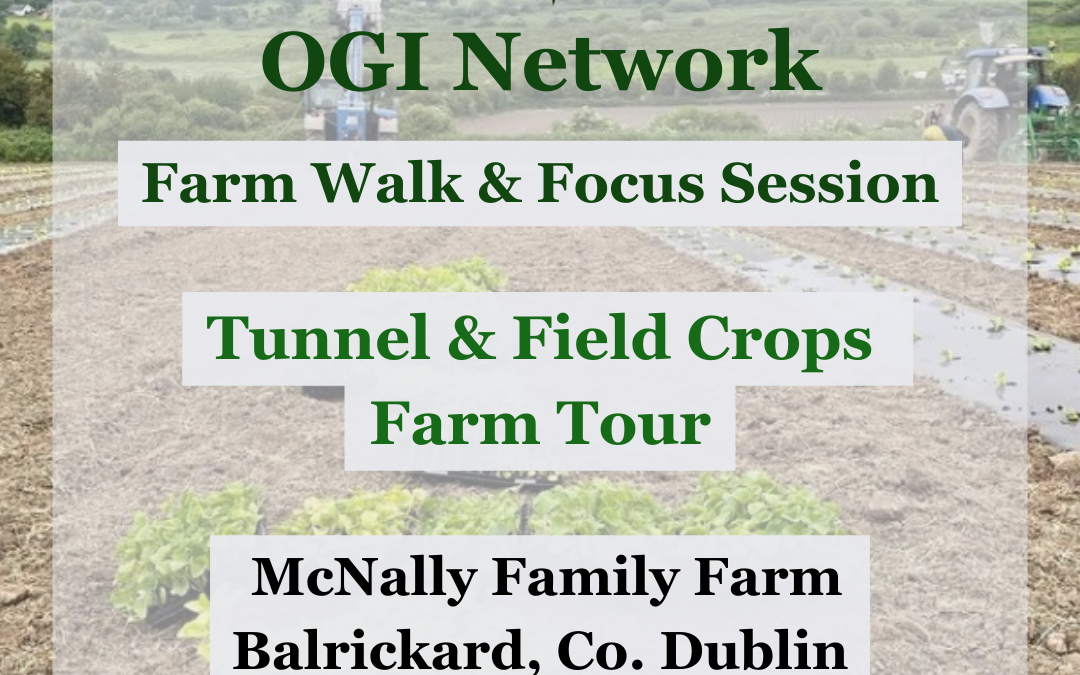 OGI Network

Farm Walk & Focus Session

Tunnel & Field Crops Farm Tour

McNally Family Farm
Balrickard, Co. Dublin